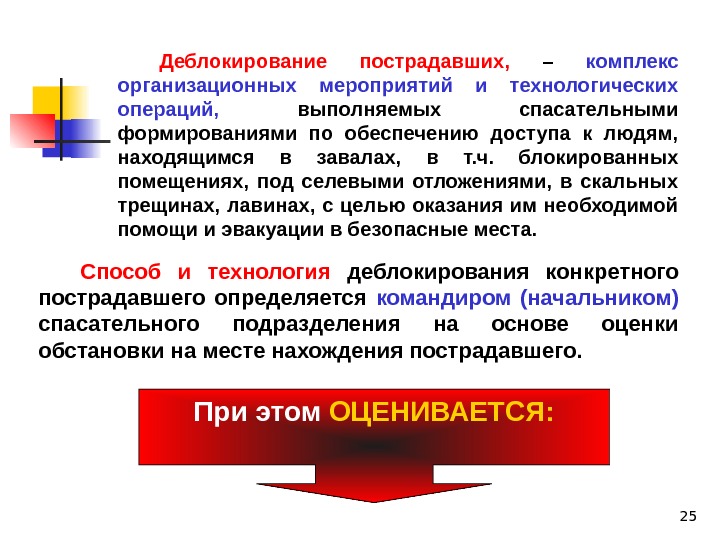 Деблокирование пострадавших, – комплекс организационных мероприятий и технологических операций, выполняемых спасательными формированиями по обеспечению доступа к людям, находящимся в завалах, в т.ч. блокированных помещениях, под селевыми отложениями, в скальных трещинах, лавинах, с целью оказания им необходимой помощи и эвакуации в безопасные места.

Способ и технология деблокирования конкретного пострадавшего определяется командиром (начальником) спасательного подразделения на основе оценки обстановки на месте нахождения пострадавшего.

При этом ОЦЕНИВАЕТСЯ:

25